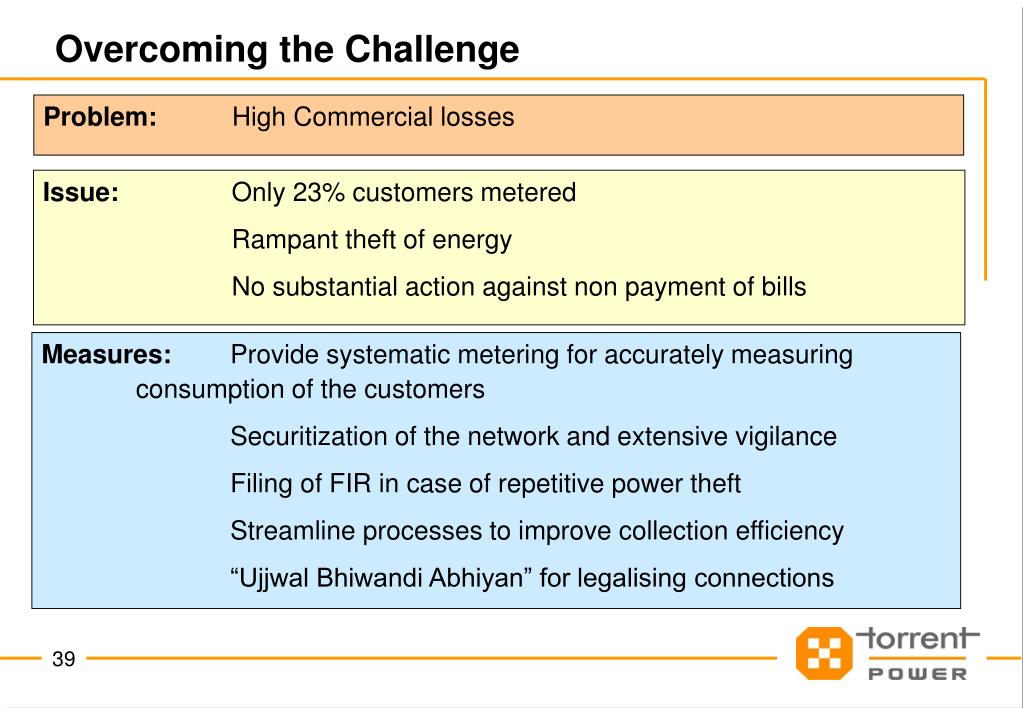 Overcoming the Challenge

Problem: High Commercial losses

Issue: Only 23% customers metered

Rampant theft of energy

No substantial action against non payment of bills

Measures: Provide systematic metering for accurately measuring consumption of the customers

Securitization of the network and extensive vigilance

Filing of FIR in case of repetitive power theft

Streamline processes to improve collection efficiency

“Ujjwal Bhiwandi Abhiyan” for legalising connections

39

torrent POWER